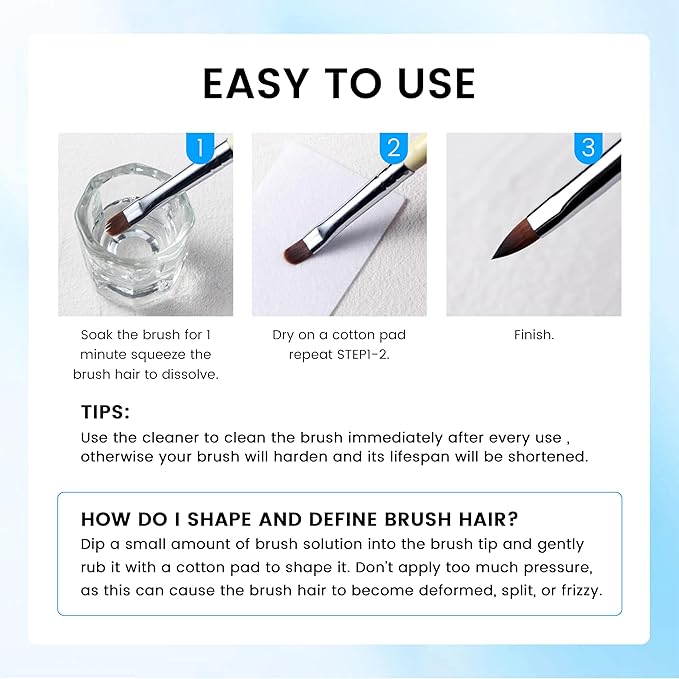 EASY TO USE

1

Soak the brush for 1 minute squeeze the brush hair to dissolve.

2

Dry on a cotton pad repeat STEP1-2.

3

Finish.

TIPS:
Use the cleaner to clean the brush immediately after every use , otherwise your brush will harden and its lifespan will be shortened.

HOW DO I SHAPE AND DEFINE BRUSH HAIR?
Dip a small amount of brush solution into the brush tip and gently rub it with a cotton pad to shape it. Don't apply too much pressure, as this can cause the brush hair to become deformed, split, or frizzy.